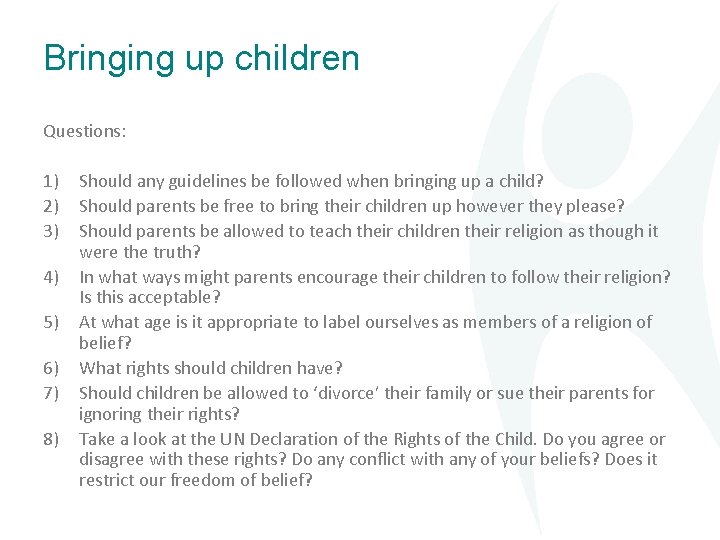 Bringing up children

Questions:

1) Should any guidelines be followed when bringing up a child?
2) Should parents be free to bring their children up however they please?
3) Should parents be allowed to teach their children their religion as though it were the truth?
4) In what ways might parents encourage their children to follow their religion? Is this acceptable?
5) At what age is it appropriate to label ourselves as members of a religion of belief?
6) What rights should children have?
7) Should children be allowed to 'divorce' their family or sue their parents for ignoring their rights?
8) Take a look at the UN Declaration of the Rights of the Child. Do you agree or disagree with these rights? Do any conflict with any of your beliefs? Does it restrict our freedom of belief?